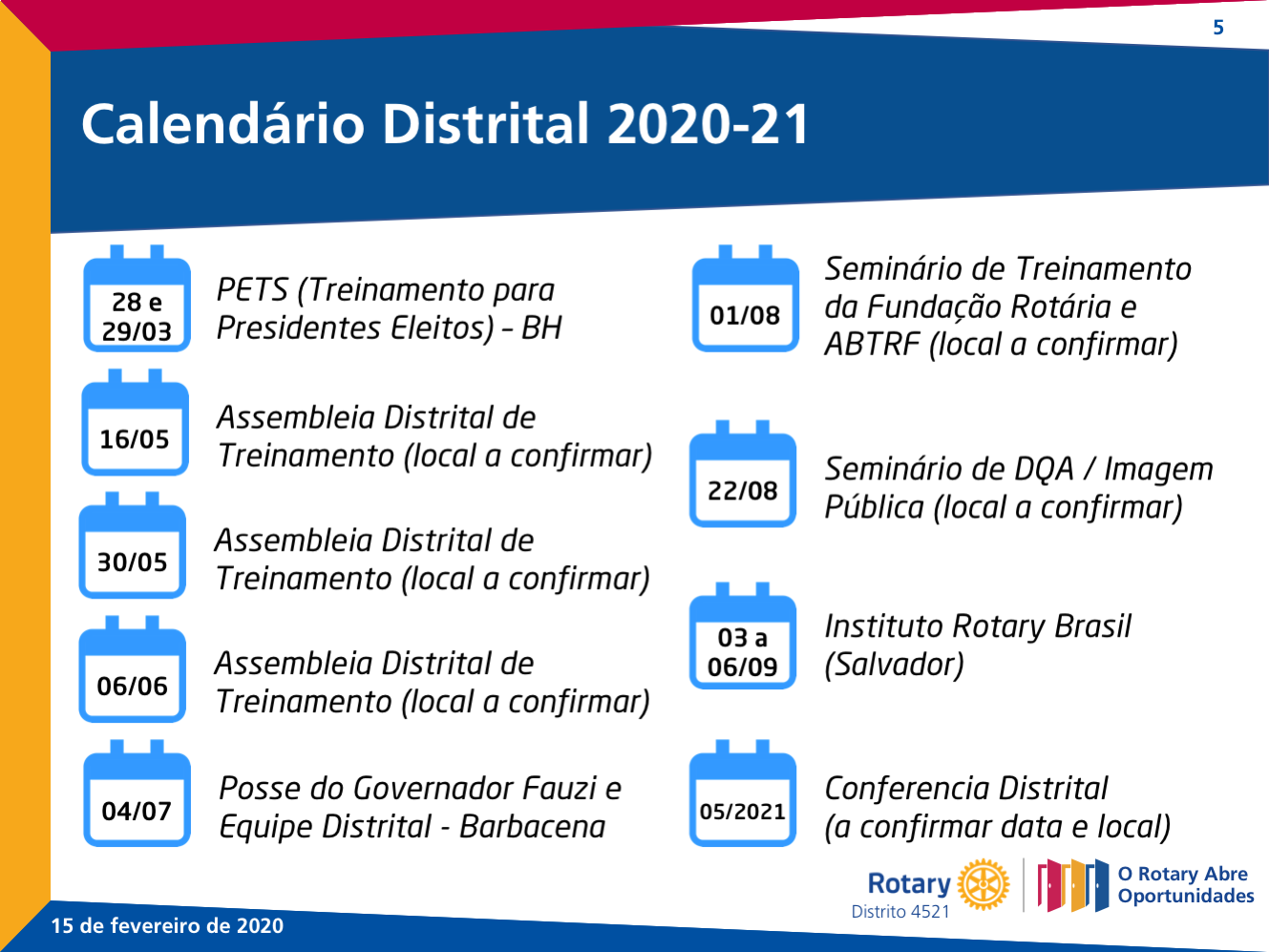 5

Calendário Distrital 2020-21

28 e 29/03

PETS (Treinamento para Presidentes Eleitos) – BH

16/05

Assembleia Distrital de Treinamento (local a confirmar)

30/05

Assembleia Distrital de Treinamento (local a confirmar)

06/06

Assembleia Distrital de Treinamento (local a confirmar)

04/07

Posse do Governador Fauzi e Equipe Distrital - Barbacena

01/08

Seminário de Treinamento da Fundação Rotária e ABTRF (local a confirmar)

22/08

Seminário de DQA / Imagem Pública (local a confirmar)

03 a 06/09

Instituto Rotary Brasil (Salvador)

05/2021

Conferencia Distrital (a confirmar data e local)

Rotary
Distrito 4521

O Rotary Abre Oportunidades

15 de fevereiro de 2020